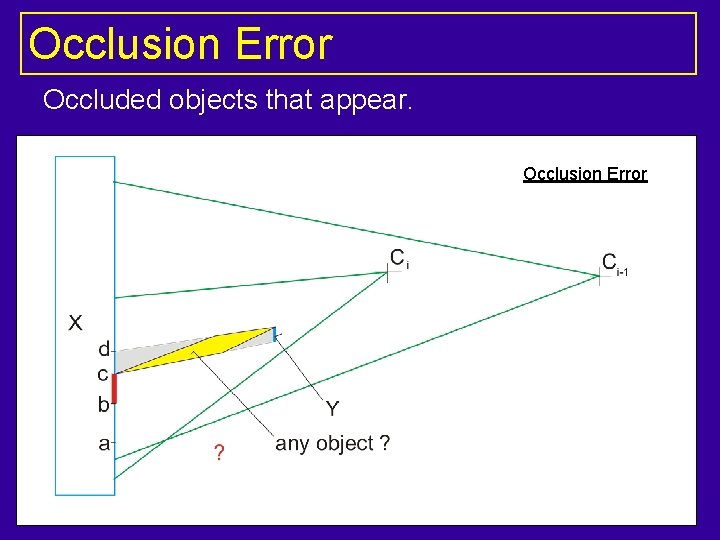 Occlusion Error

Occluded objects that appear.

Occlusion Error

$C_i$

$C_{i-1}$

X

d

c

b

a

Y

any object ?

?